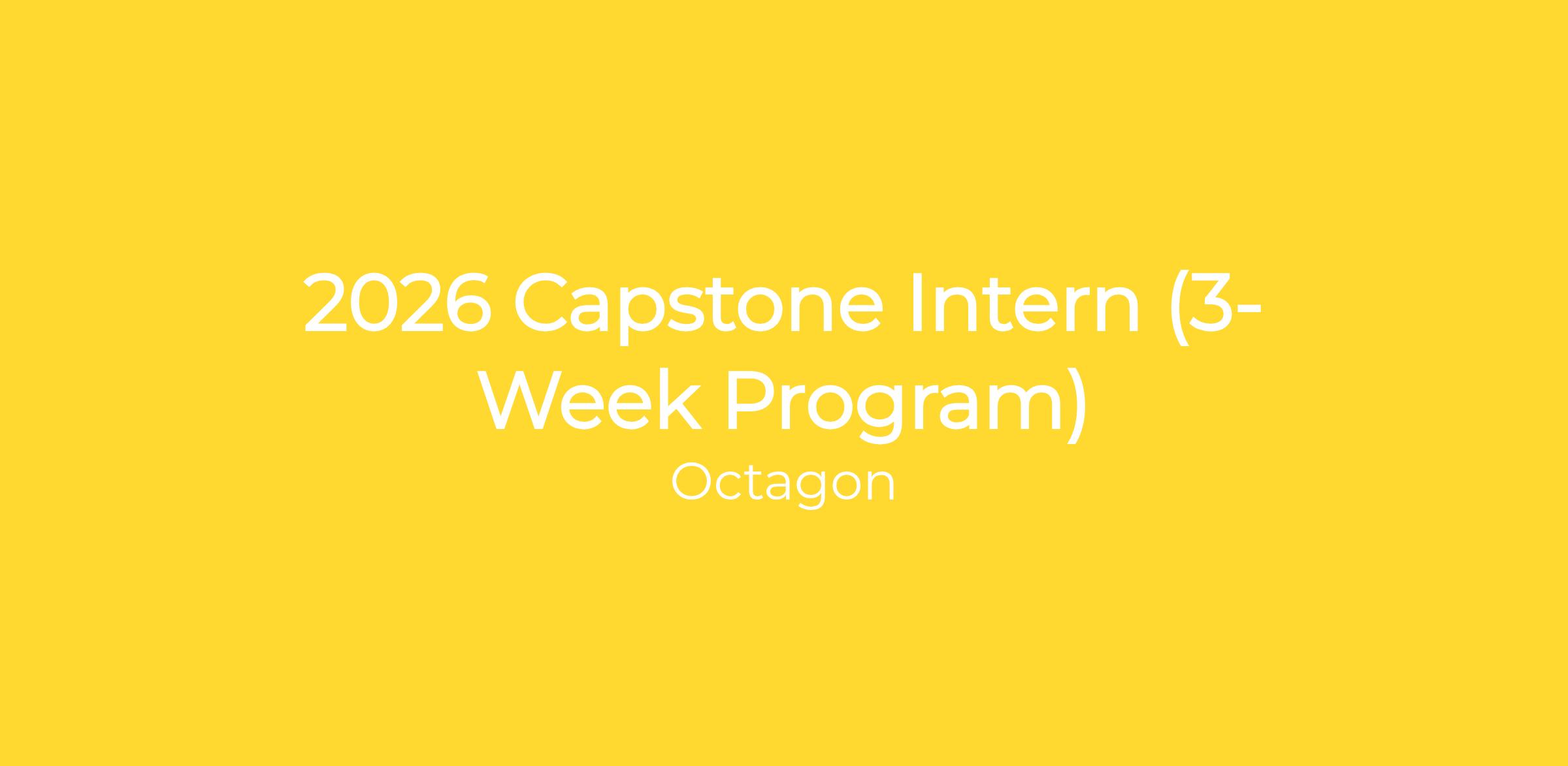 2026 Capstone Intern (3-Week Program)

Octagon